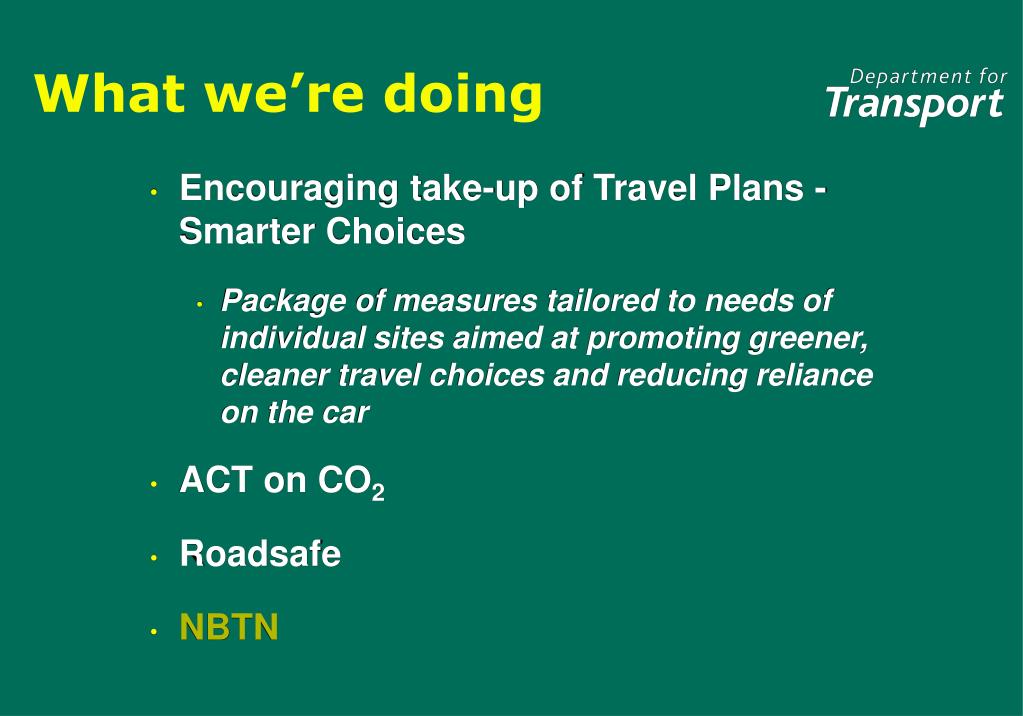 What we're doing

Department for Transport

• Encouraging take-up of Travel Plans - Smarter Choices

• Package of measures tailored to needs of individual sites aimed at promoting greener, cleaner travel choices and reducing reliance on the car

• ACT on $CO_2$

• Roadsafe

• NBTN